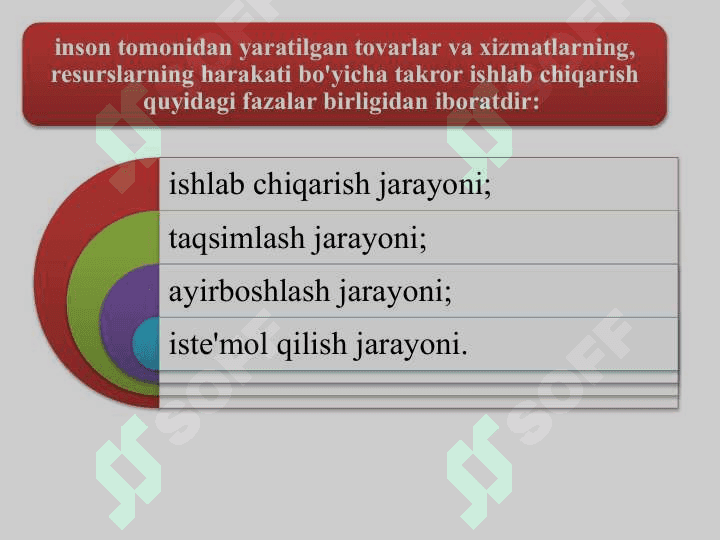 inson tomonidan yaratilgan tovarlar va xizmatlarning, resurslarning harakati bo'yicha takror ishlab chiqarish quyidagi fazalar birligidan iboratdir:

ishlab chiqarish jarayoni;

taqsimlash jarayoni;

ayirboshlash jarayoni;

iste'mol qilish jarayoni.

SOFF SOFF SOFF SOFF